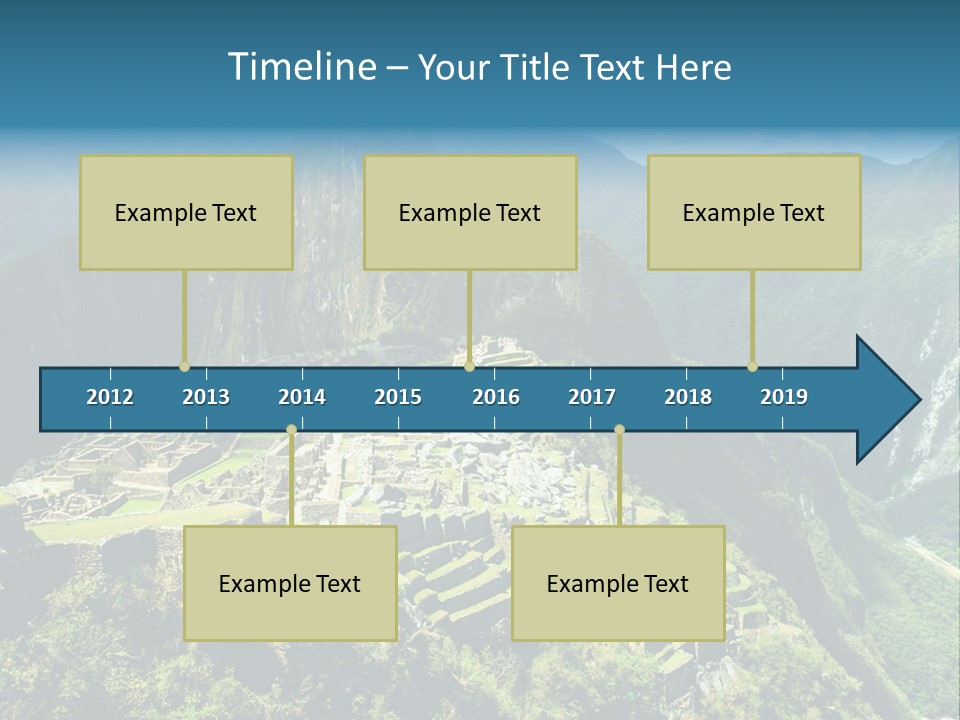 Timeline – Your Title Text Here

Example Text

Example Text

Example Text

2012 2013 2014 2015 2016 2017 2018 2019

Example Text

Example Text